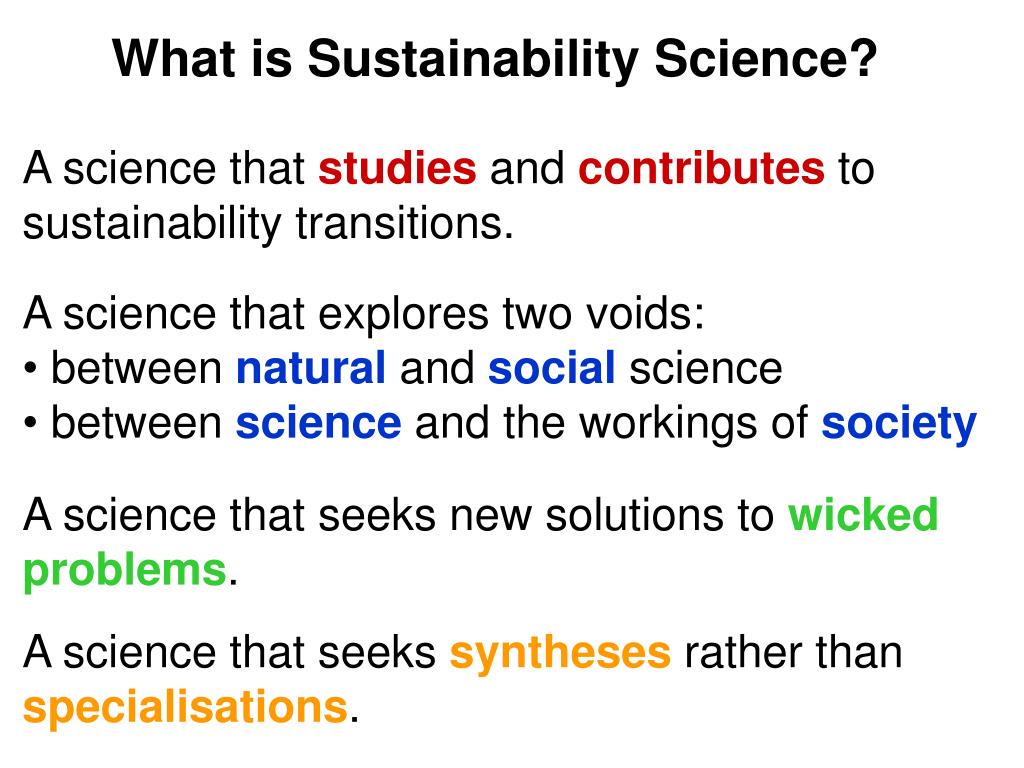 What is Sustainability Science?

A science that studies and contributes to sustainability transitions.

A science that explores two voids:
• between natural and social science
• between science and the workings of society

A science that seeks new solutions to wicked problems.

A science that seeks syntheses rather than specialisations.